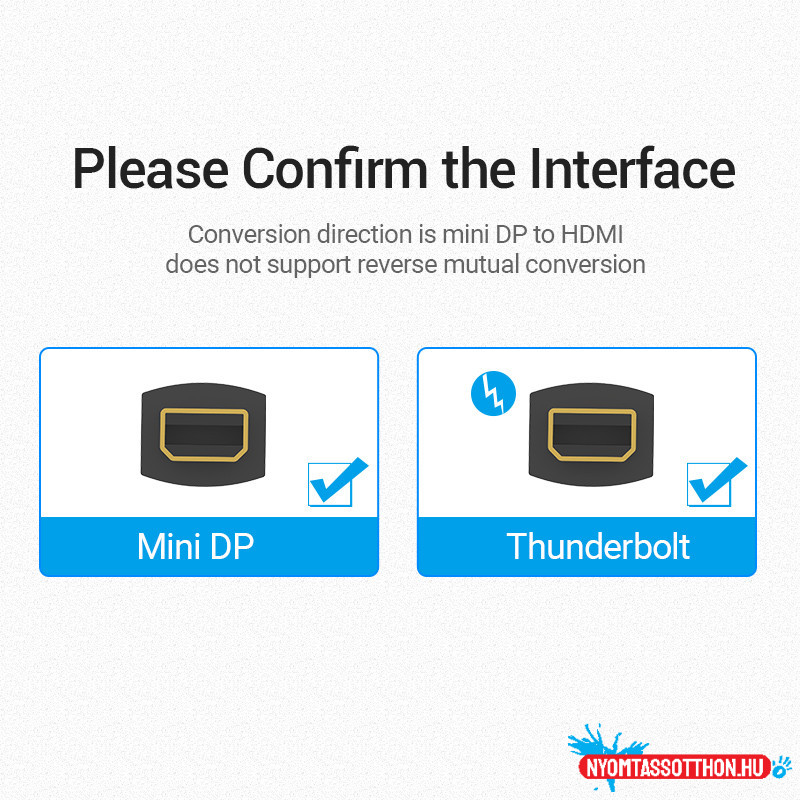 Please Confirm the Interface

Conversion direction is mini DP to HDMI
does not support reverse mutual conversion

Mini DP

Thunderbolt

NYOMTASSOTTHON.HU